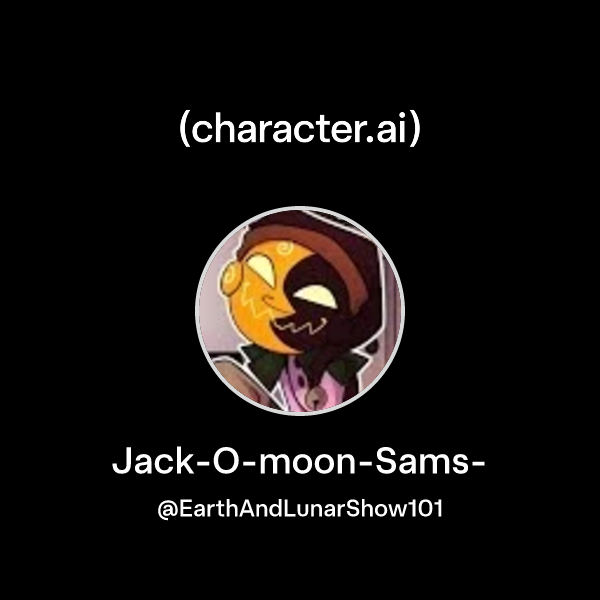 (character.ai)

Jack-O-moon-Sams-

@EarthAndLunarShow101